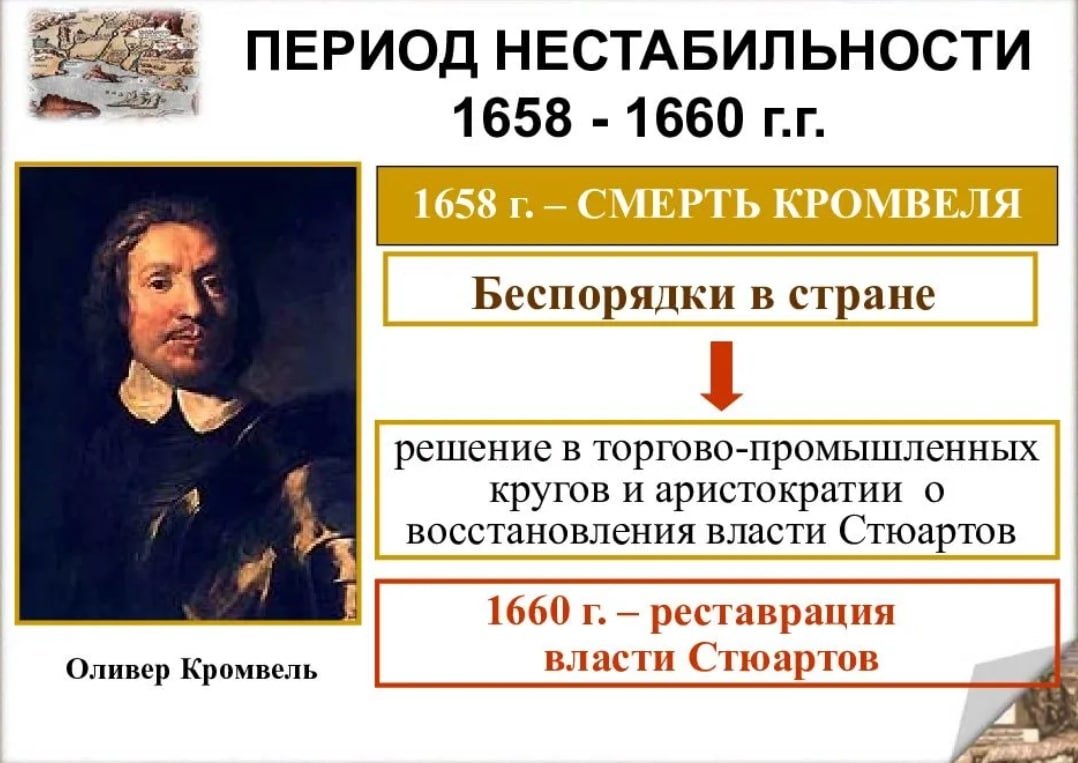 ПЕРИОД НЕСТАБИЛЬНОСТИ
1658 - 1660 г.г.

1658 г. – СМЕРТЬ КРОМВЕЛЯ

Беспорядки в стране

решение в торгово-промышленных кругов и аристократии о восстановления власти Стюартов

1660 г. – реставрация власти Стюартов

Оливер Кромвель